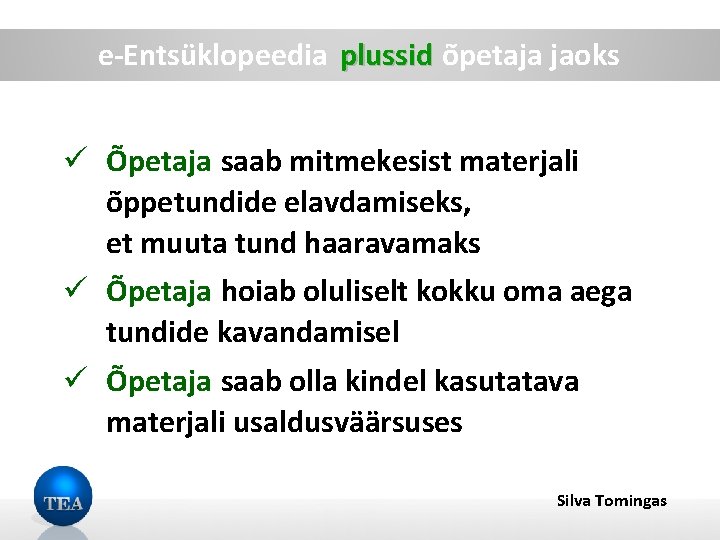 e-Entsüklopeedia plussid õpetaja jaoks

✓ Õpetaja saab mitmekesist materjali õppetundide elavdamiseks, et muuta tund haaravamaks

✓ Õpetaja hoiab oluliselt kokku oma aega tundide kavandamisel

✓ Õpetaja saab olla kindel kasutatava materjali usaldusväärsuses

TEA

Silva Tomingas